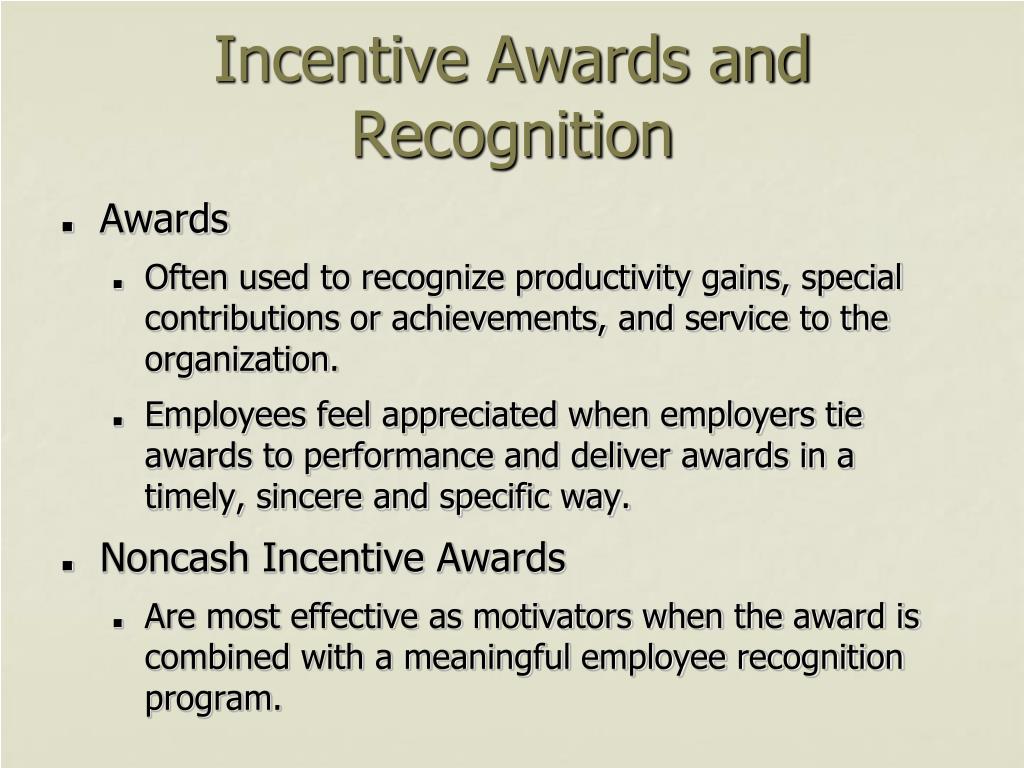 Incentive Awards and Recognition

- Awards
  - Often used to recognize productivity gains, special contributions or achievements, and service to the organization.
  - Employees feel appreciated when employers tie awards to performance and deliver awards in a timely, sincere and specific way.
- Noncash Incentive Awards
  - Are most effective as motivators when the award is combined with a meaningful employee recognition program.